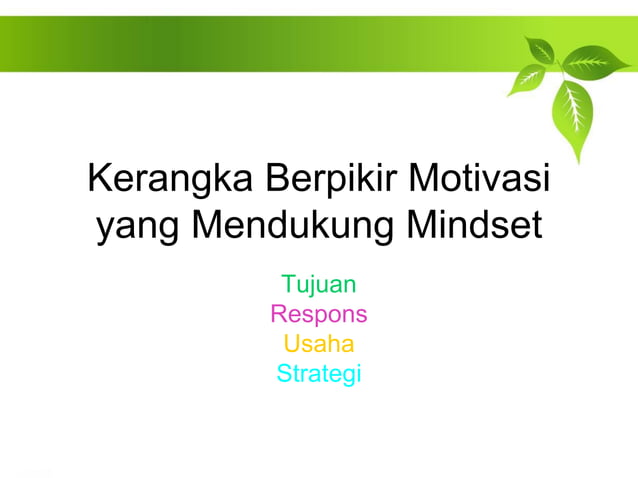 Kerangka Berpikir Motivasi yang Mendukung Mindset

Tujuan
Respons
Usaha
Strategi